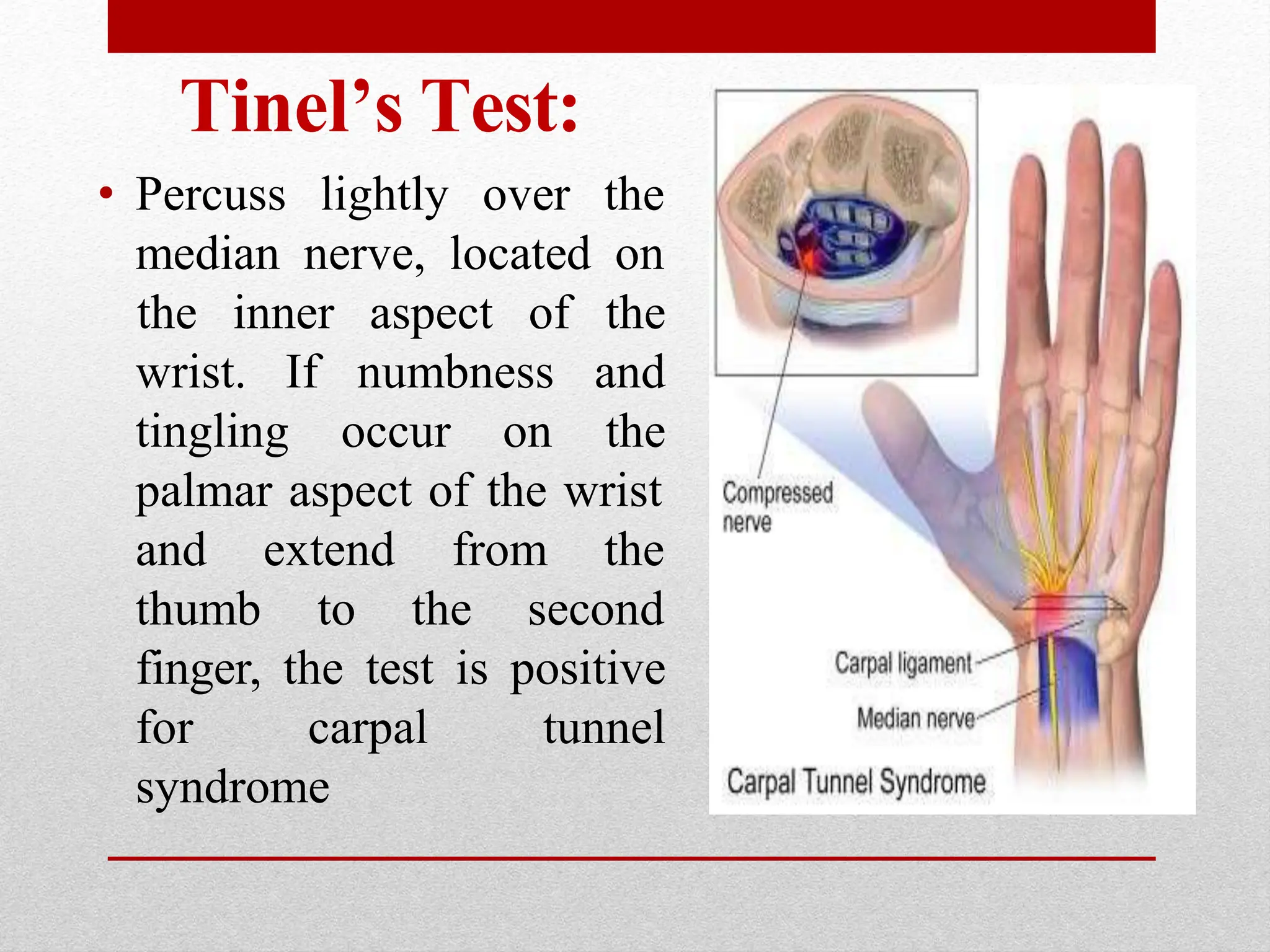 Tinel’s Test:

• Percuss lightly over the median nerve, located on the inner aspect of the wrist. If numbness and tingling occur on the palmar aspect of the wrist and extend from the thumb to the second finger, the test is positive for carpal tunnel syndrome

Compressed nerve

Carpal ligament

Median nerve

Carpal Tunnel Syndrome